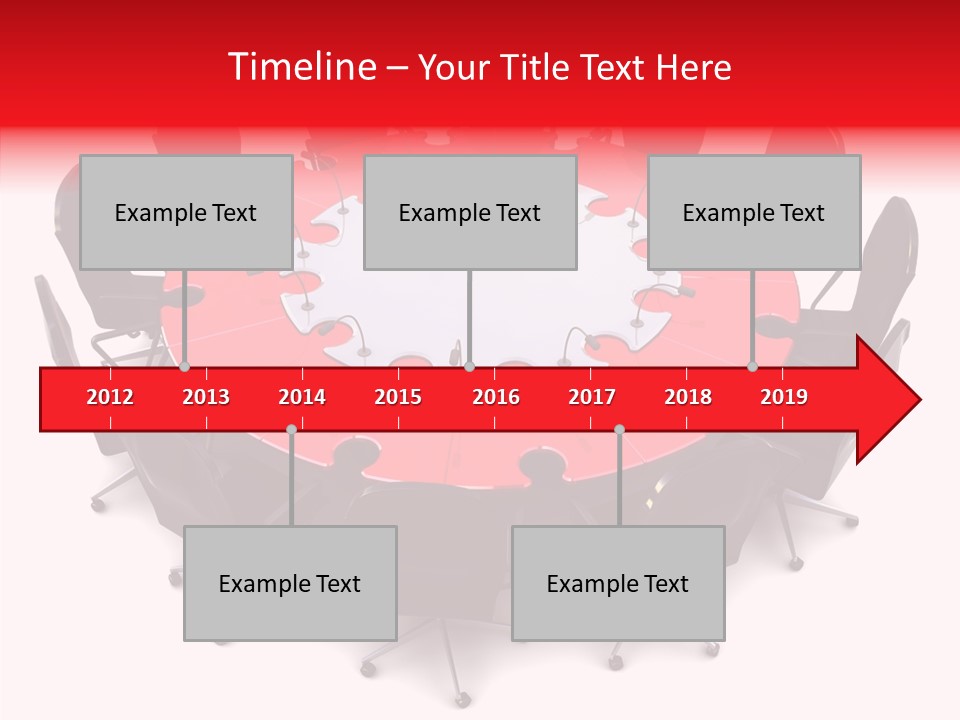 Timeline – Your Title Text Here

Example Text

Example Text

Example Text

2012 2013 2014 2015 2016 2017 2018 2019

Example Text

Example Text